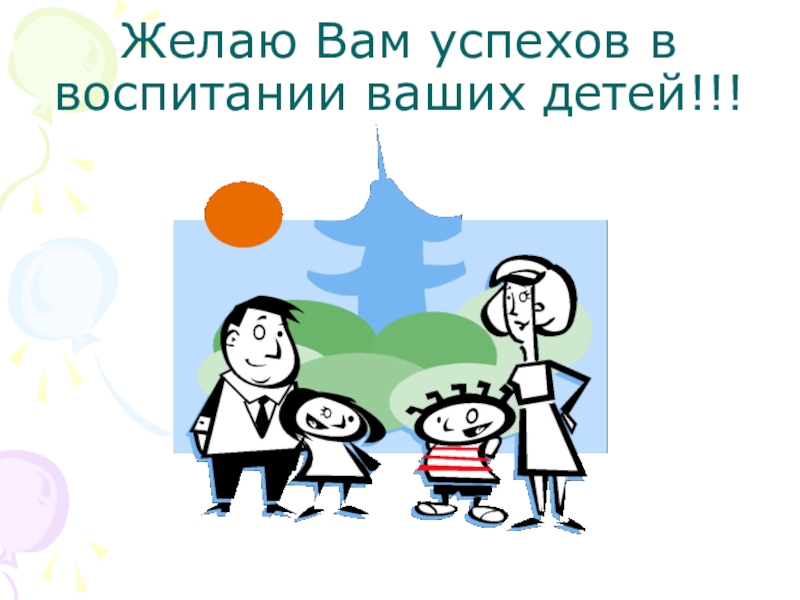 Желаю Вам успехов в воспитании ваших детей!!!